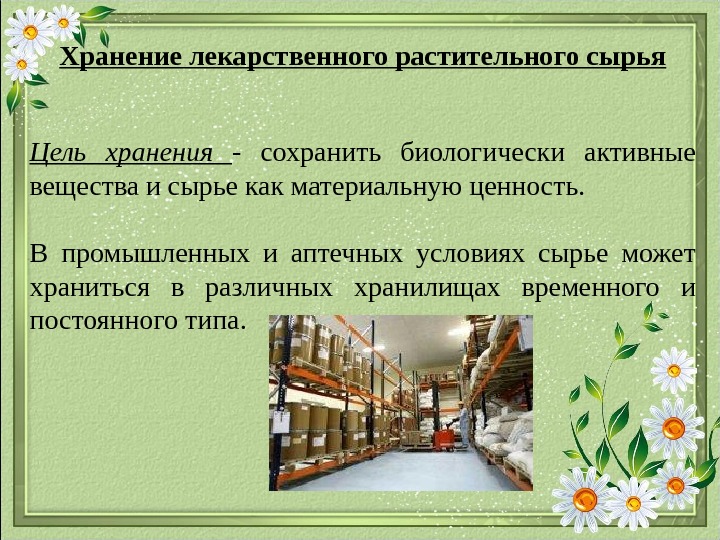 Хранение лекарственного растительного сырья

Цель хранения - сохранить биологически активные вещества и сырье как материальную ценность.

В промышленных и аптечных условиях сырье может храниться в различных хранилищах временного и постоянного типа.